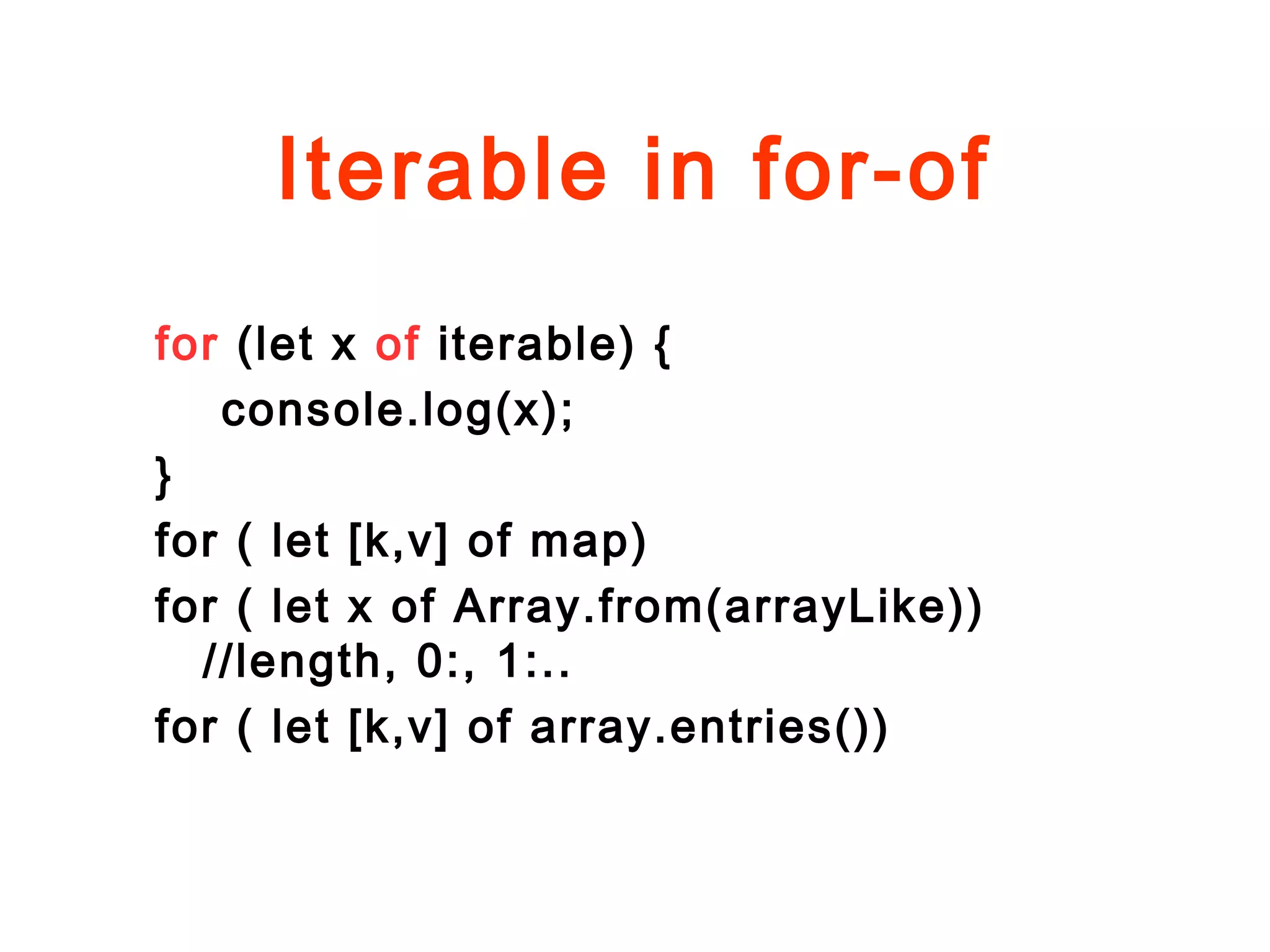 Iterable in for-of

for (let x of iterable) {
console.log(x);
}
for ( let [k,v] of map)
for ( let x of Array.from(arrayLike)) //length, 0:, 1:..
for ( let [k,v] of array.entries())